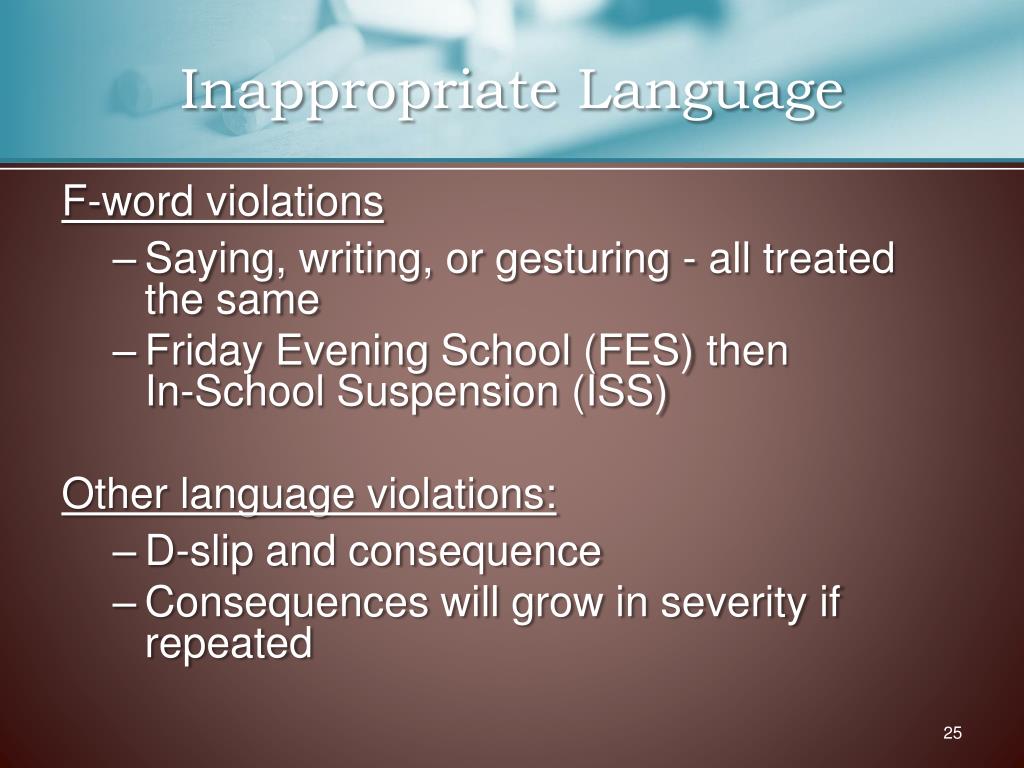 Inappropriate Language

F-word violations

– Saying, writing, or gesturing - all treated the same
– Friday Evening School (FES) then In-School Suspension (ISS)

Other language violations:

– D-slip and consequence
– Consequences will grow in severity if repeated

25